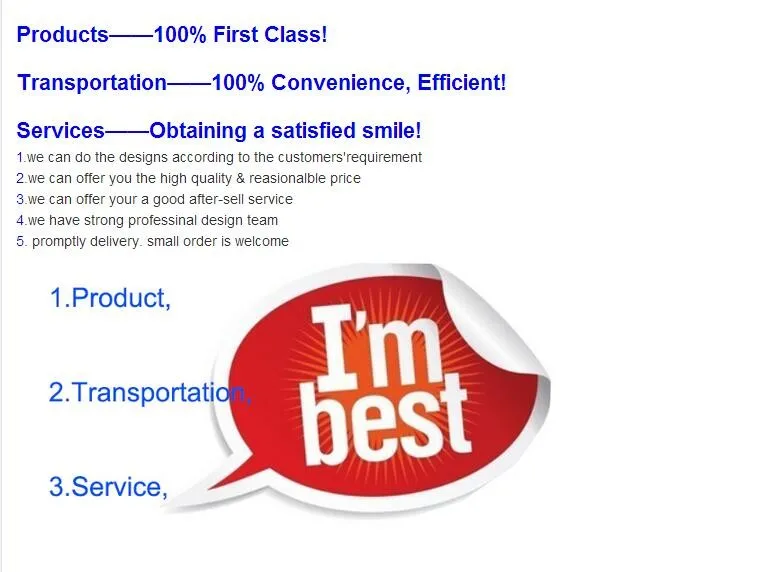 Products——100% First Class!

Transportation——100% Convenience, Efficient!

Services——Obtaining a satisfied smile!

1.we can do the designs according to the customers'requirement
2.we can offer you the high quality & reasionalble price
3.we can offer your a good after-sell service
4.we have strong professinal design team
5. promptly delivery. small order is welcome

1.Product,

2.Transportation,

3.Service,

I'm best